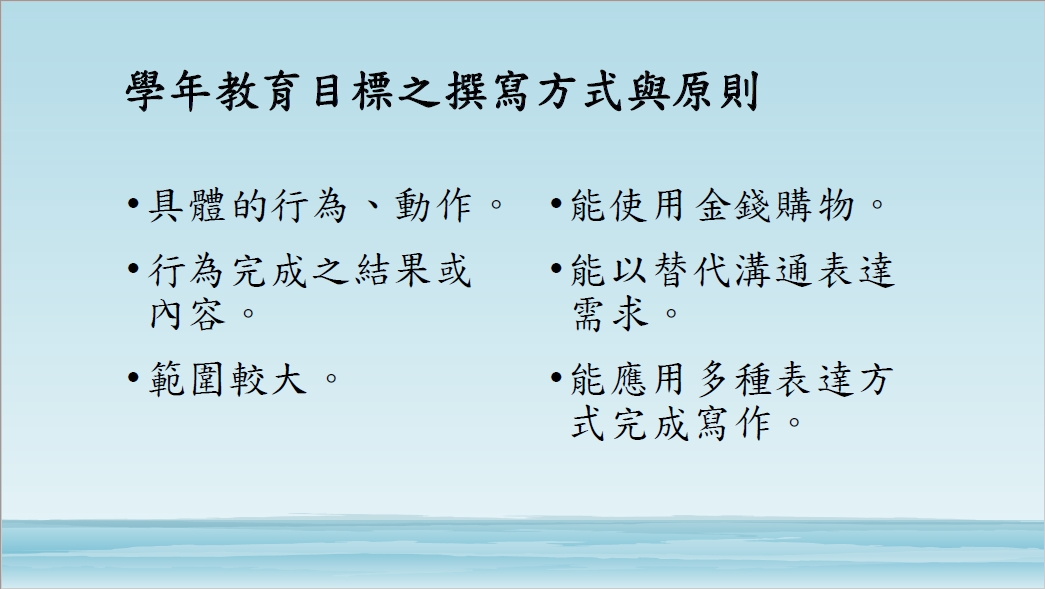 學年教育目標之撰寫方式與原則

• 具體的行為、動作。

• 行為完成之結果或內容。

• 範圍較大。

• 能使用金錢購物。

• 能以替代溝通表達需求。

• 能應用多種表達方式完成寫作。